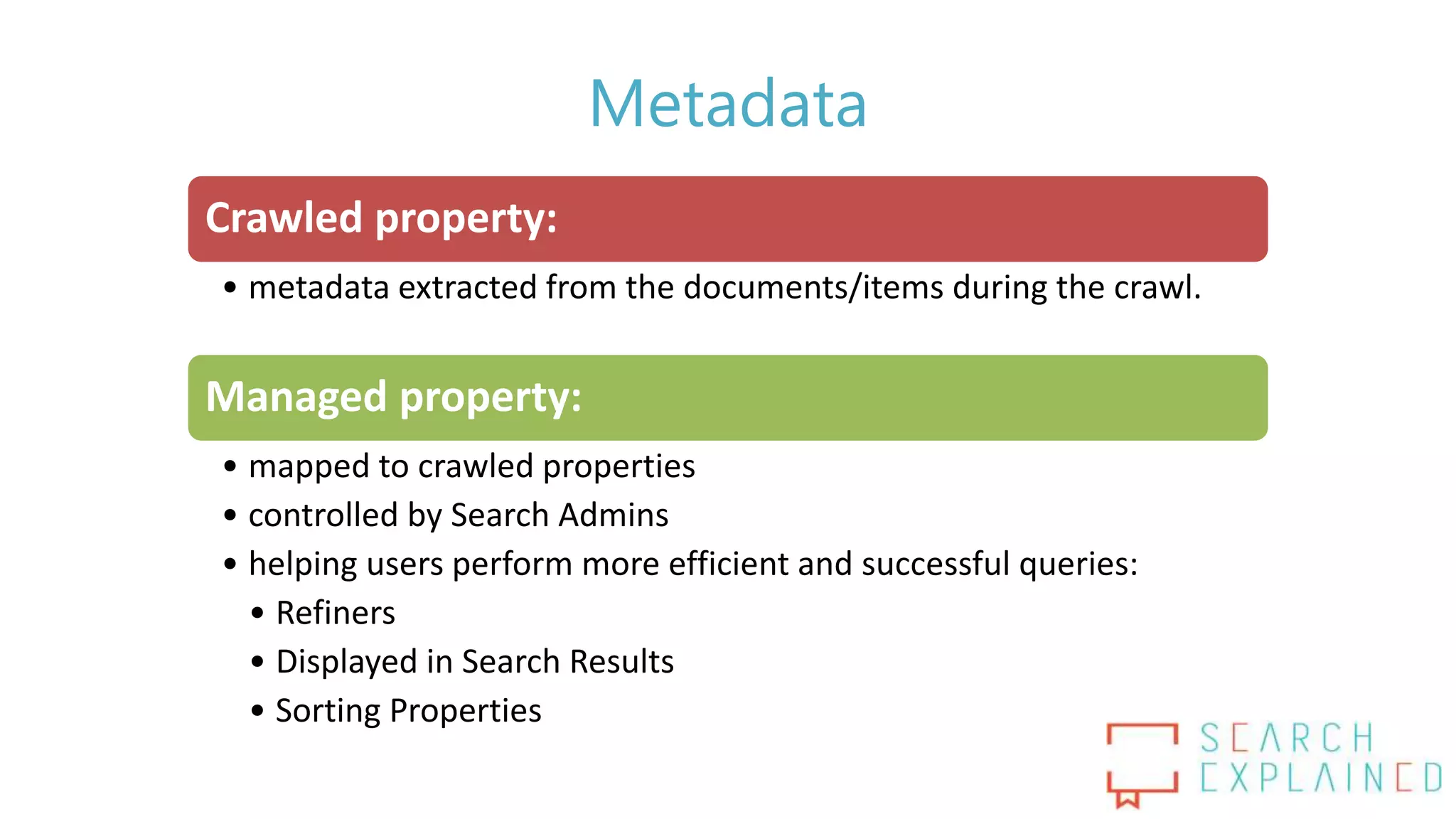 Metadata

Crawled property:

• metadata extracted from the documents/items during the crawl.

Managed property:

• mapped to crawled properties
• controlled by Search Admins
• helping users perform more efficient and successful queries:
  • Refiners
  • Displayed in Search Results
  • Sorting Properties

SEARCH EXPLAINED